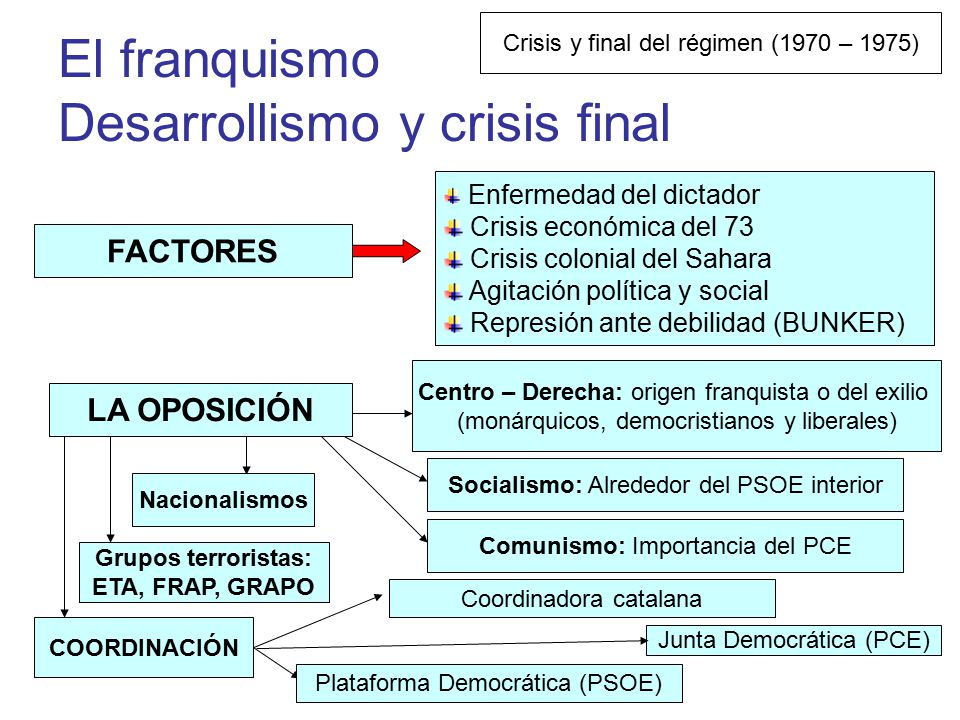 El franquismo
Desarrollismo y crisis final

Crisis y final del régimen (1970 – 1975)

FACTORES

Enfermedad del dictador
Crisis económica del 73
Crisis colonial del Sahara
Agitación política y social
Represión ante debilidad (BUNKER)

LA OPOSICIÓN

Centro – Derecha: origen franquista o del exilio (monárquicos, democristianos y liberales)

Socialismo: Alrededor del PSOE interior

Comunismo: Importancia del PCE

Nacionalismos

Grupos terroristas: ETA, FRAP, GRAPO

COORDINACIÓN

Coordinadora catalana

Junta Democrática (PCE)

Plataforma Democrática (PSOE)